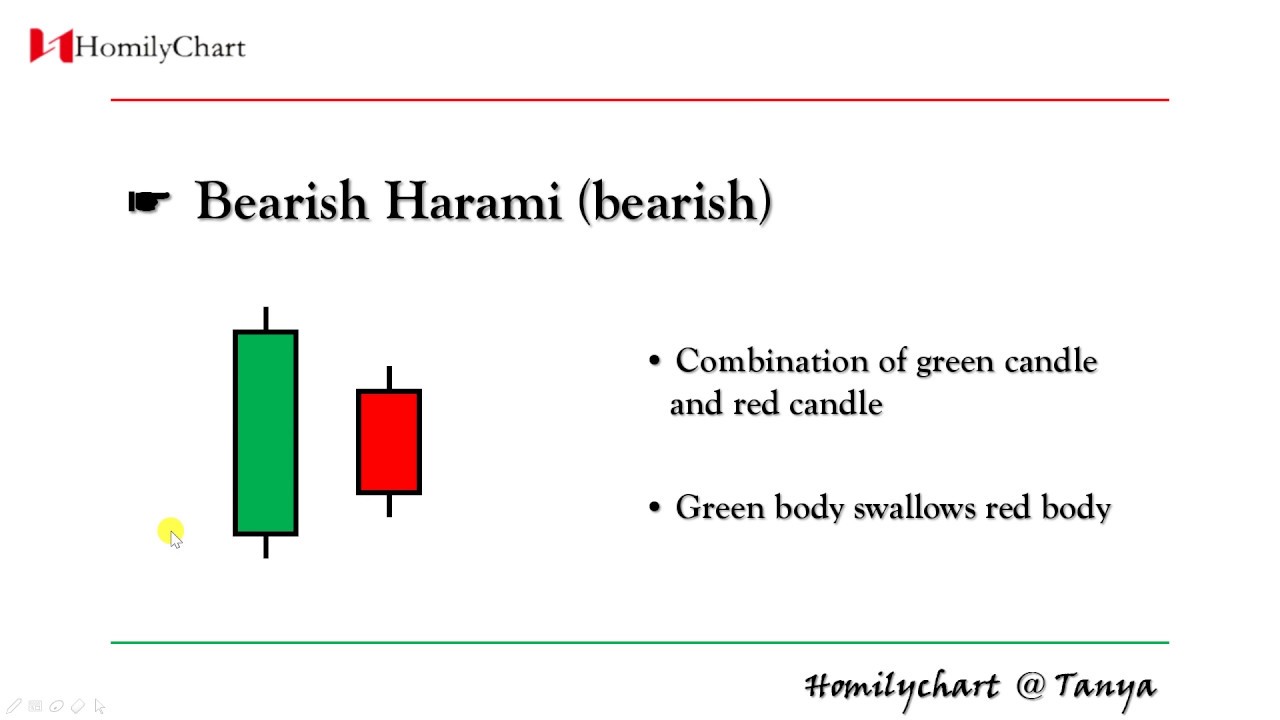 HomilyChart

☛ Bearish Harami (bearish)

• Combination of green candle and red candle

• Green body swallows red body

Homilychart @ Tanya